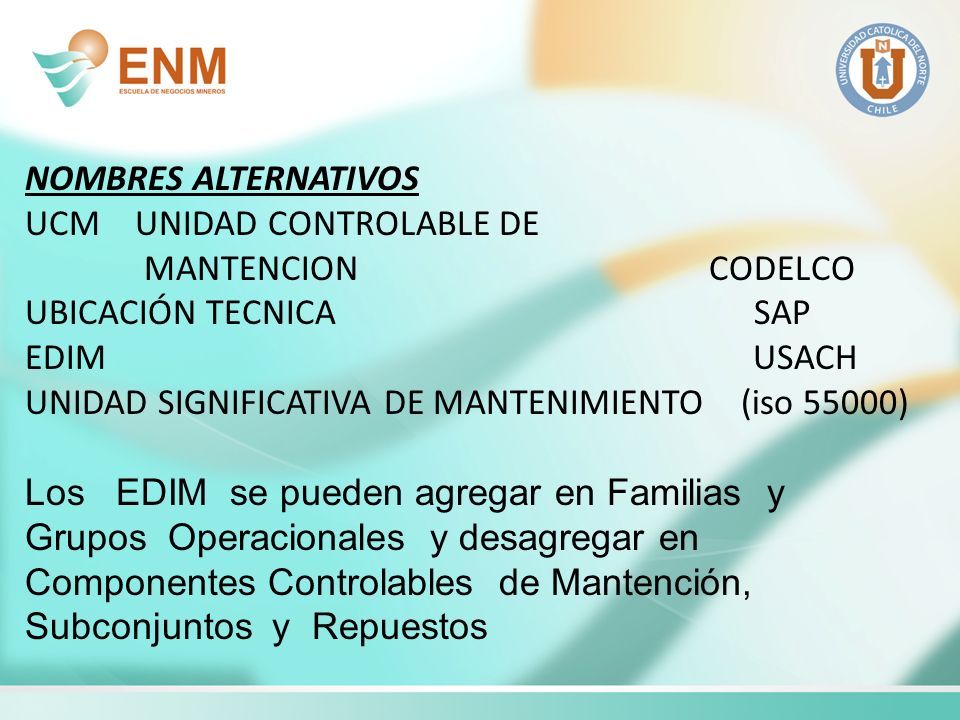 ENM
ESCUELA DE NEGOCIOS MINEROS

UNIVERSIDAD CATOLICA DEL NORTE
CHILE

NOMBRES ALTERNATIVOS
UCM UNIDAD CONTROLABLE DE MANTENCION CODELCO
UBICACIÓN TECNICA SAP
EDIM USACH
UNIDAD SIGNIFICATIVA DE MANTENIMIENTO (iso 55000)

Los EDIM se pueden agregar en Familias y Grupos Operacionales y desagregar en Componentes Controlables de Mantención, Subconjuntos y Repuestos